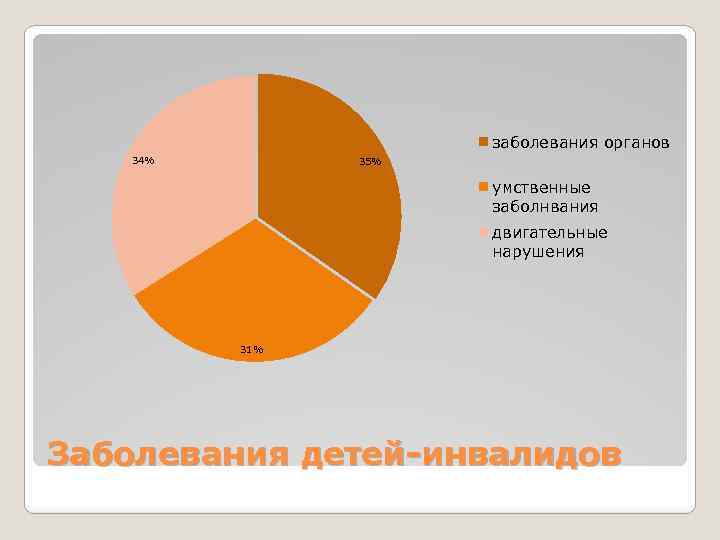 34%

35%

31%

заболевания органов

умственные заболнвания

двигательные нарушения

Заболевания детей-инвалидов